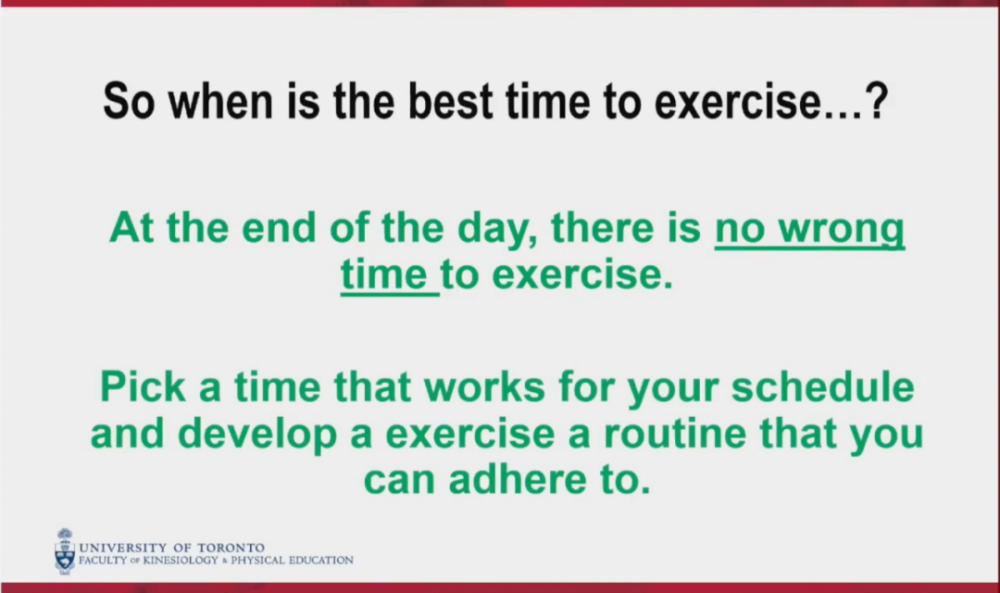 So when is the best time to exercise…?

At the end of the day, there is no wrong time to exercise.

Pick a time that works for your schedule and develop a exercise a routine that you can adhere to.

UNIVERSITY OF TORONTO
FACULTY OF KINESIOLOGY & PHYSICAL EDUCATION